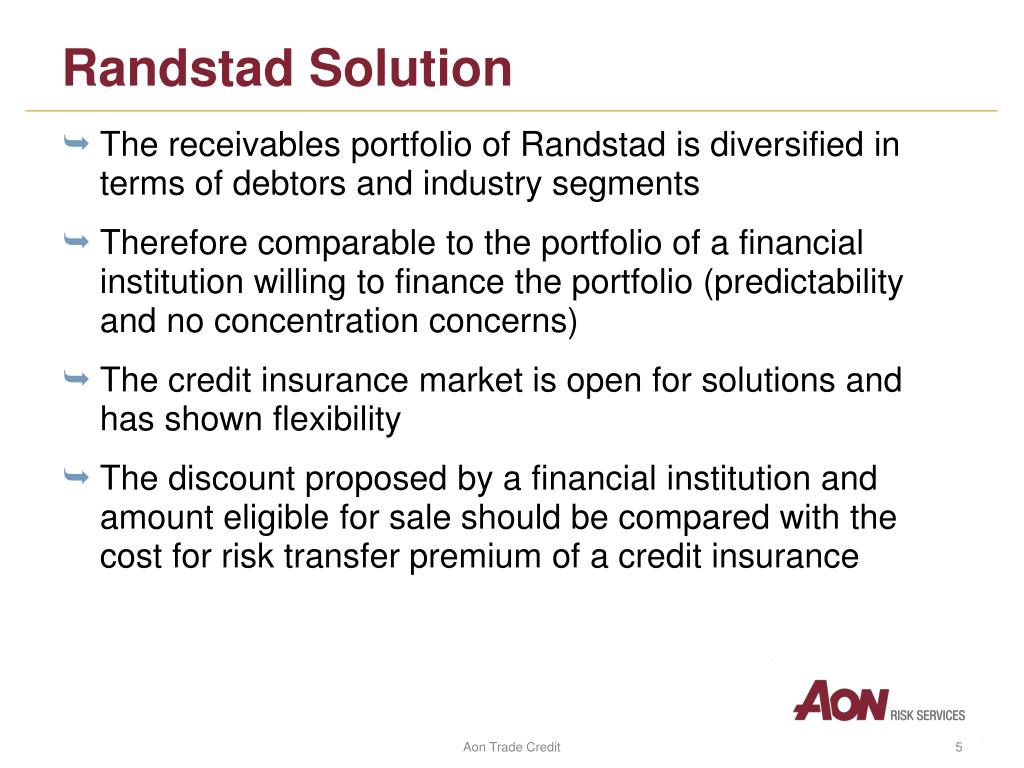 Randstad Solution

The receivables portfolio of Randstad is diversified in terms of debtors and industry segments

Therefore comparable to the portfolio of a financial institution willing to finance the portfolio (predictability and no concentration concerns)

The credit insurance market is open for solutions and has shown flexibility

The discount proposed by a financial institution and amount eligible for sale should be compared with the cost for risk transfer premium of a credit insurance

AON RISK SERVICES

Aon Trade Credit

5